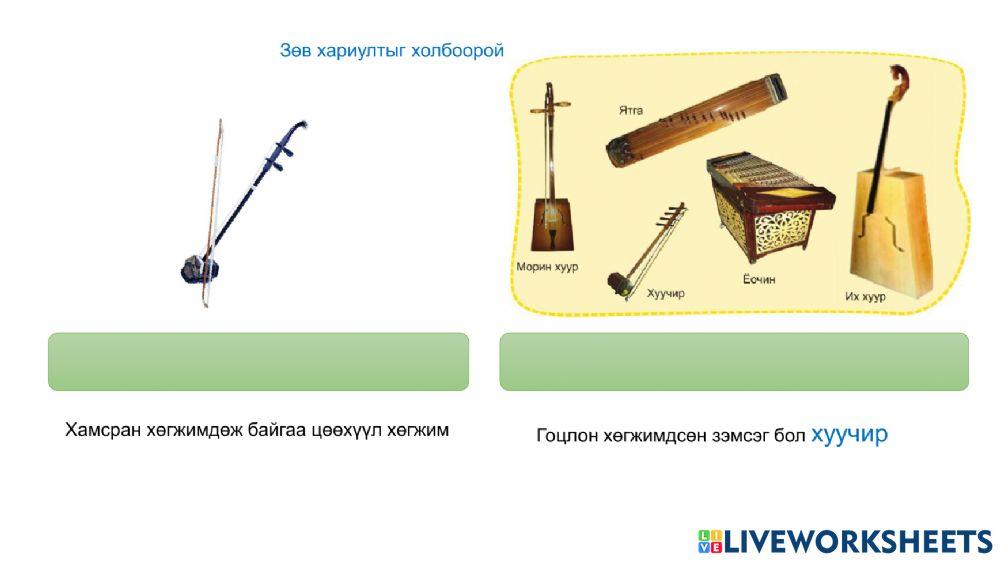 Зөв хариултыг холбоорой

Ятга

Морин хуур

Хуучир

Ёочин

Их хуур

Хамсран хөгжимдөж байгаа цөөхүүл хөгжим

Гоцлон хөгжимдсөн зэмсэг бол хуучир

LIVEWORKSHEETS